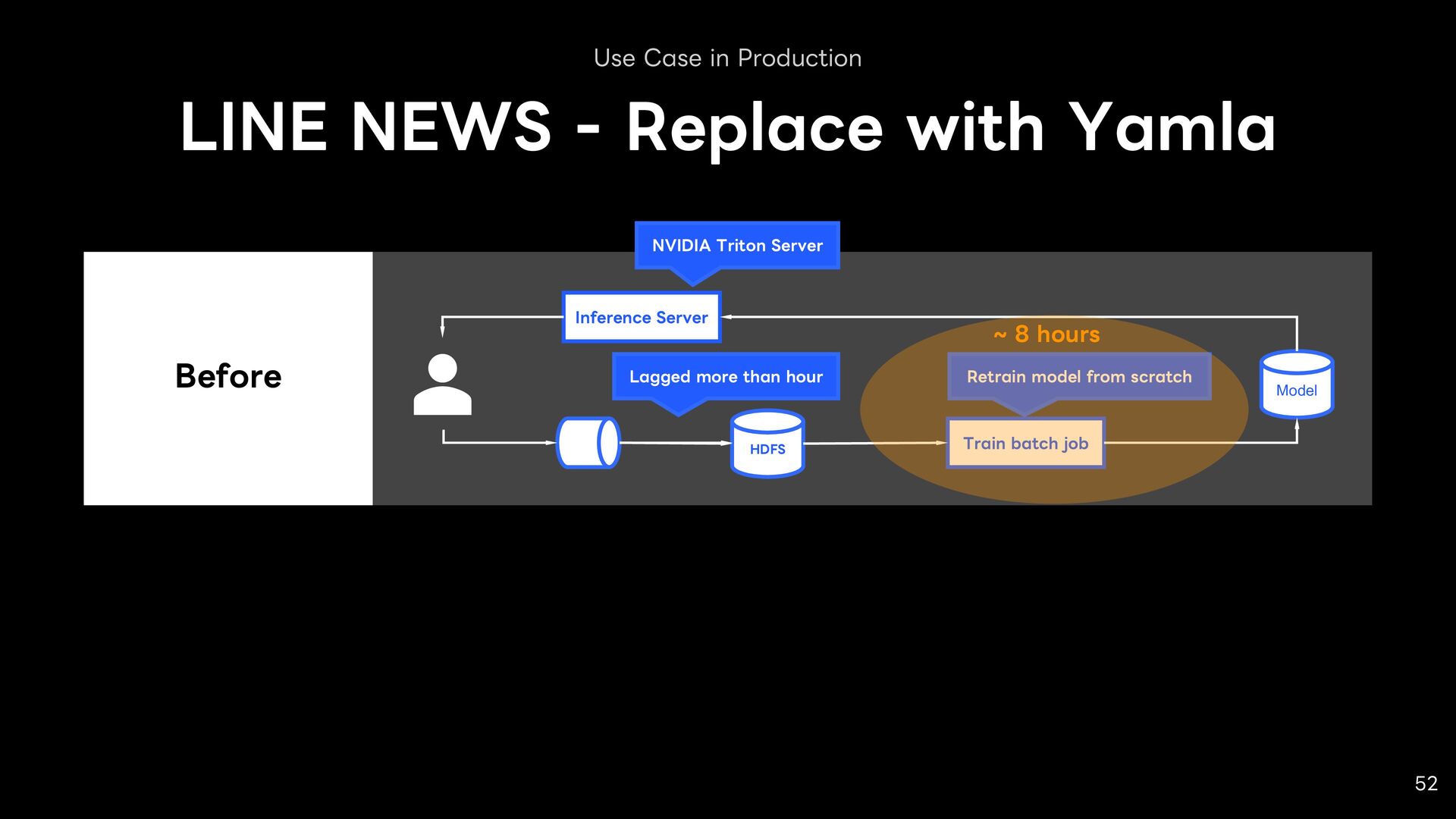 Use Case in Production

LINE NEWS - Replace with Yamla

Before

NVIDIA Triton Server

Inference Server

~ 8 hours

Lagged more than hour

Retrain model from scratch

Model

HDFS

Train batch job

52